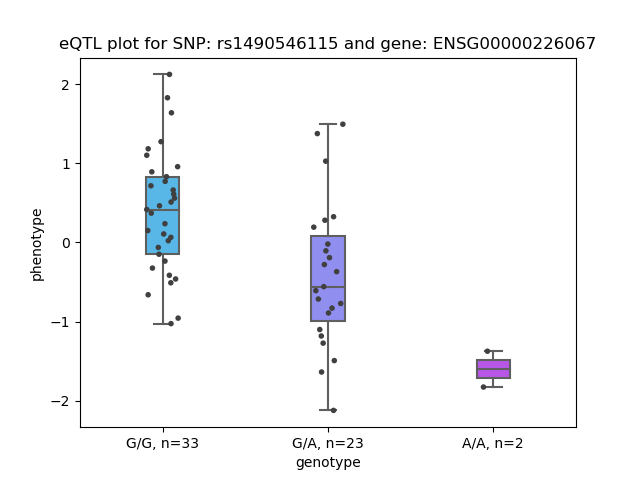 eQTL plot for SNP: rs1490546115 and gene: ENSG00000226067

phenotype

2
1
0
−1
−2

G/G, n=33
G/A, n=23
A/A, n=2

genotype